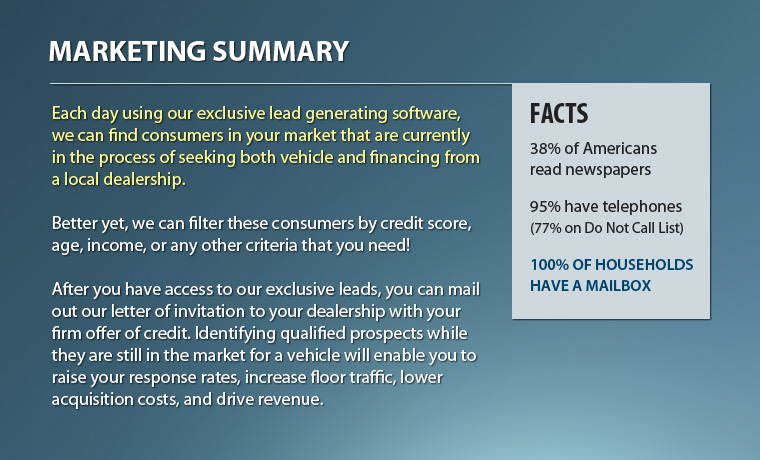 MARKETING SUMMARY

Each day using our exclusive lead generating software, we can find consumers in your market that are currently in the process of seeking both vehicle and financing from a local dealership.

Better yet, we can filter these consumers by credit score, age, income, or any other criteria that you need!

After you have access to our exclusive leads, you can mail out our letter of invitation to your dealership with your firm offer of credit. Identifying qualified prospects while they are still in the market for a vehicle will enable you to raise your response rates, increase floor traffic, lower acquisition costs, and drive revenue.

FACTS

38% of Americans read newspapers

95% have telephones
(77% on Do Not Call List)

100% OF HOUSEHOLDS HAVE A MAILBOX